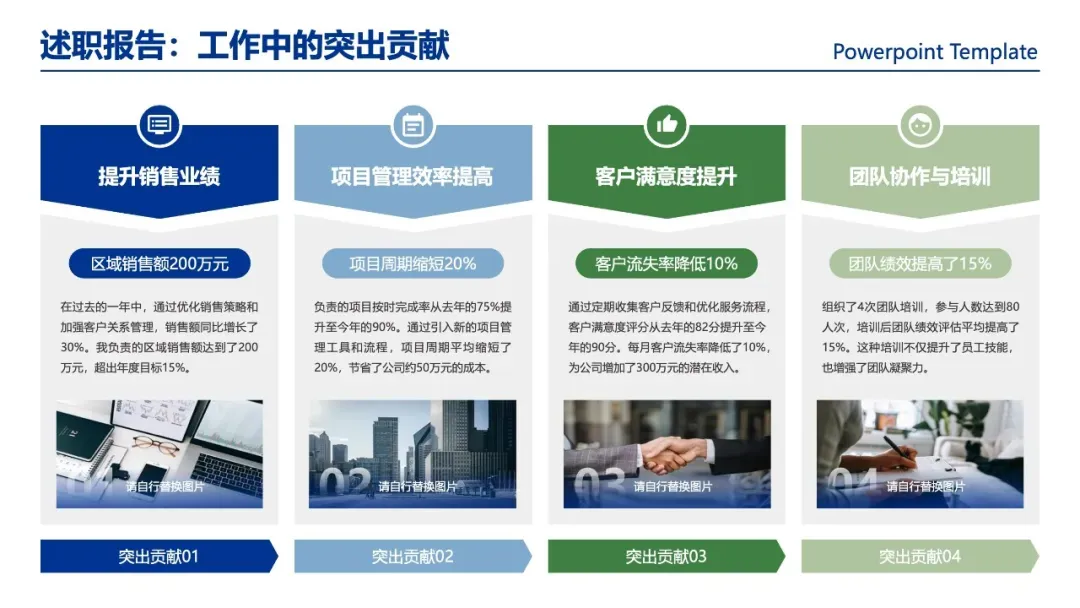 述职报告：工作中的突出贡献

Powerpoint Template

提升销售业绩

区域销售额200万元

在过去的一年中，通过优化销售策略和加强客户关系管理，销售额同比增长了30%。我负责的区域销售额达到了200万元，超出年度目标15%。

01

请自行替换图片

突出贡献01

项目管理效率提高

项目周期缩短20%

负责的项目按时完成率从去年的75%提升至今年的90%。通过引入新的项目管理工具和流程，项目周期平均缩短了20%，节省了公司约50万元的成本。

02

请自行替换图片

突出贡献02

客户满意度提升

客户流失率降低10%

通过定期收集客户反馈和优化服务流程，客户满意度评分从去年的82分提升至今年的90分。每月客户流失率降低了10%，为公司增加了300万元的潜在收入。

03

请自行替换图片

突出贡献03

团队协作与培训

团队绩效提高了15%

组织了4次团队培训，参与人数达到80人次，培训后团队绩效评估平均提高了15%。这种培训不仅提升了员工技能，也增强了团队凝聚力。

04

请自行替换图片

突出贡献04